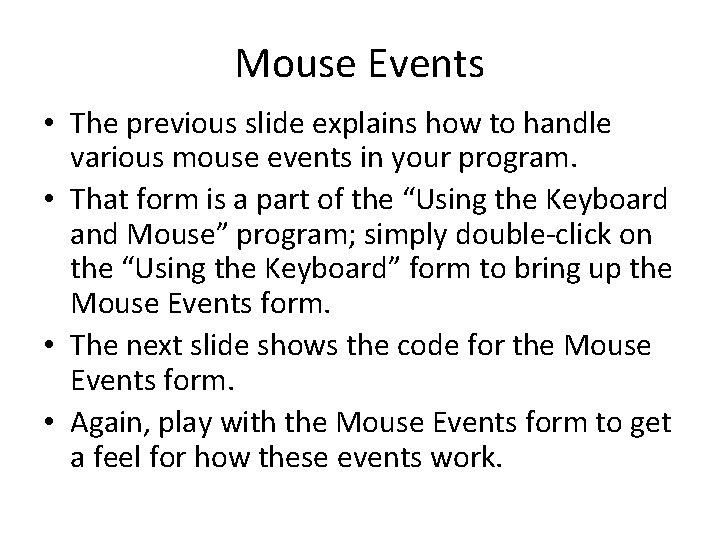 Mouse Events

• The previous slide explains how to handle various mouse events in your program.
• That form is a part of the "Using the Keyboard and Mouse" program; simply double-click on the "Using the Keyboard" form to bring up the Mouse Events form.
• The next slide shows the code for the Mouse Events form.
• Again, play with the Mouse Events form to get a feel for how these events work.